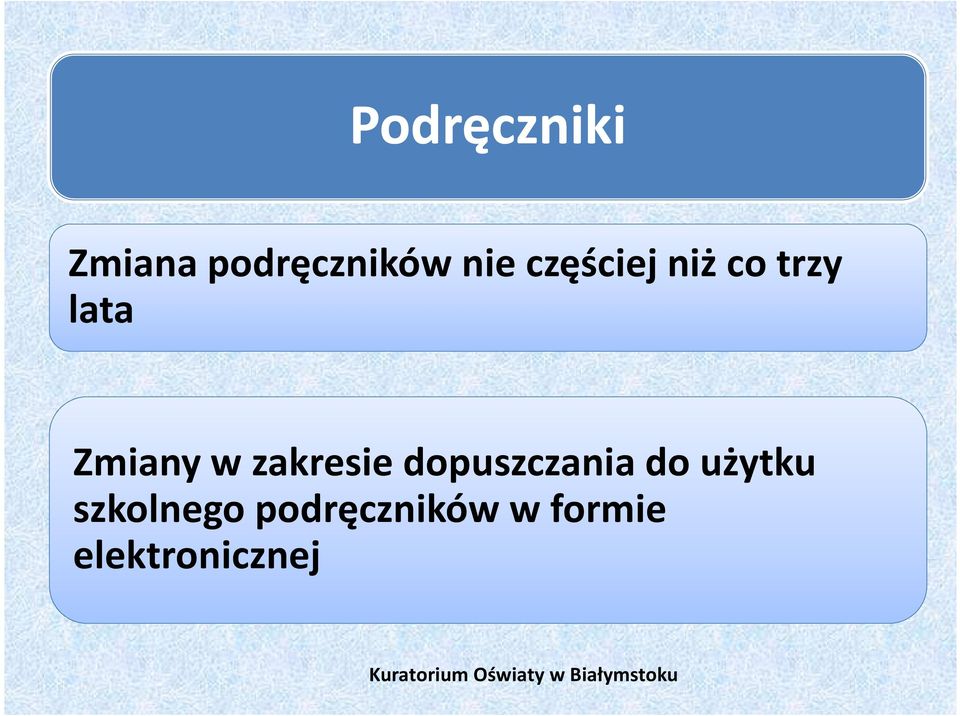 Podręczniki

Zmiana podręczników nie częściej niż co trzy lata

Zmiany w zakresie dopuszczania do użytku szkolnego podręczników w formie elektronicznej

Kuratorium Oświaty w Białymstoku